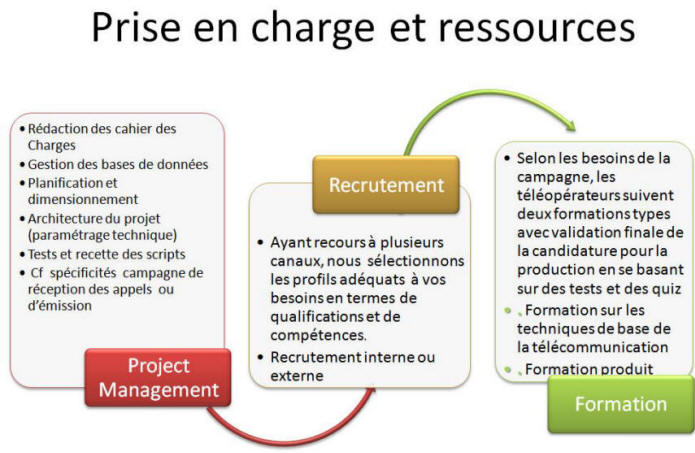 Prise en charge et ressources

• Rédaction des cahier des Charges
• Gestion des bases de données
• Planification et dimensionnement
• Architecture du projet (paramétrage technique)
• Tests et recette des scripts
• Cf spécificités campagne de réception des appels ou d'émission

Project Management

Recrutement

• Ayant recours à plusieurs canaux, nous sélectionnons les profils adéquats à vos besoins en termes de qualifications et de compétences.
• Recrutement interne ou externe

• Selon les besoins de la campagne, les téléopérateurs suivent deux formations types avec validation finale de la candidature pour la production en se basant sur des tests et des quiz
• , Formation sur les techniques de base de la télécommunication
• , Formation produit

Formation